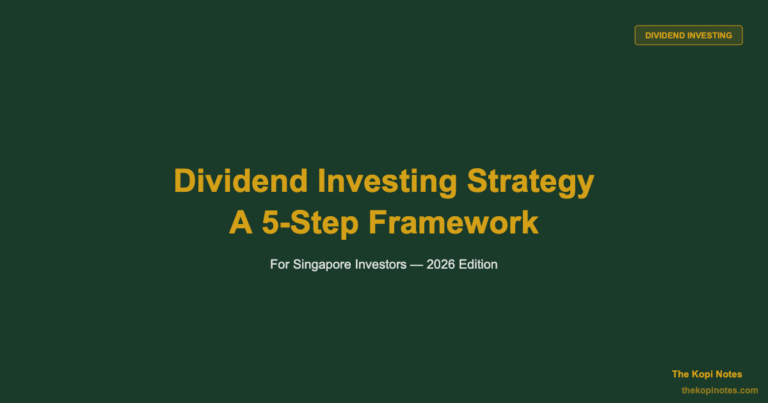 DIVIDEND INVESTING

Dividend Investing Strategy
A 5-Step Framework

For Singapore Investors — 2026 Edition

The Kopi Notes
thekopinotes.com